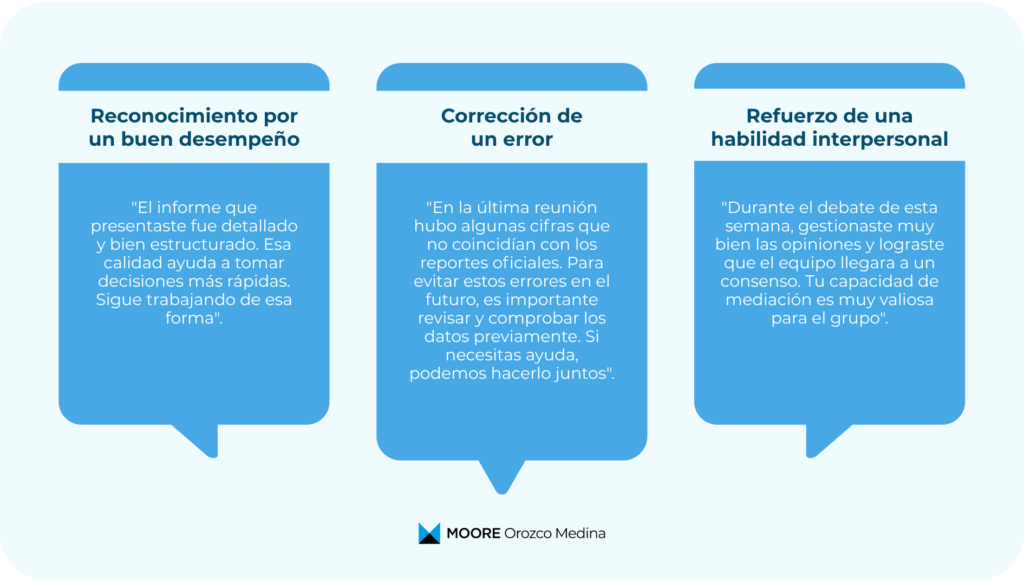 Reconocimiento por un buen desempeño

"El informe que presentaste fue detallado y bien estructurado. Esa calidad ayuda a tomar decisiones más rápidas. Sigue trabajando de esa forma".

Corrección de un error

"En la última reunión hubo algunas cifras que no coincidían con los reportes oficiales. Para evitar estos errores en el futuro, es importante revisar y comprobar los datos previamente. Si necesitas ayuda, podemos hacerlo juntos".

Refuerzo de una habilidad interpersonal

"Durante el debate de esta semana, gestionaste muy bien las opiniones y lograste que el equipo llegara a un consenso. Tu capacidad de mediación es muy valiosa para el grupo".

MOORE Orozco Medina